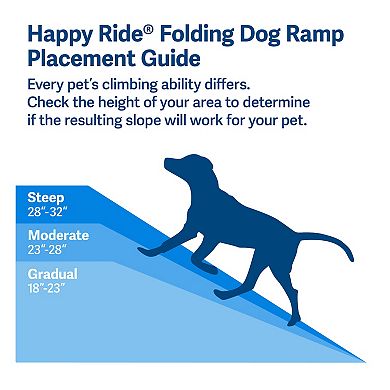 Happy Ride® Folding Dog Ramp Placement Guide

Every pet's climbing ability differs. Check the height of your area to determine if the resulting slope will work for your pet.

Steep
28"-32"

Moderate
23"-28"

Gradual
18"-23"